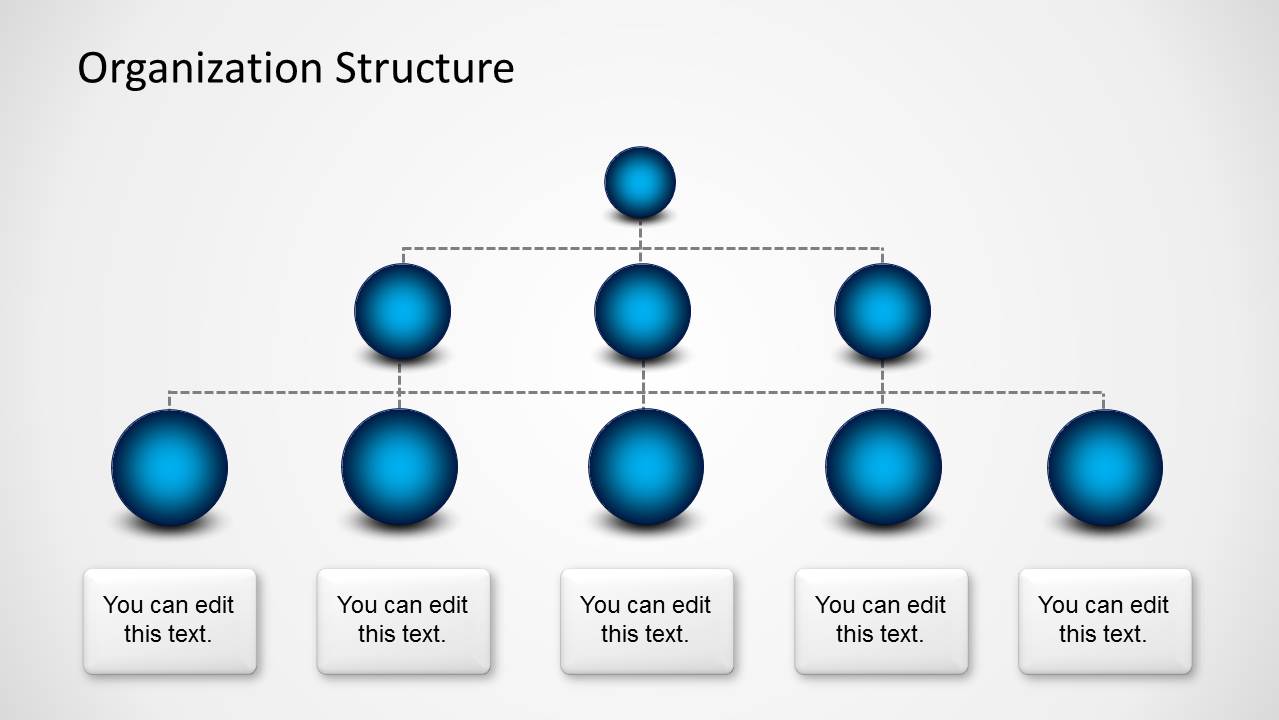 Organization Structure

You can edit this text.

You can edit this text.

You can edit this text.

You can edit this text.

You can edit this text.